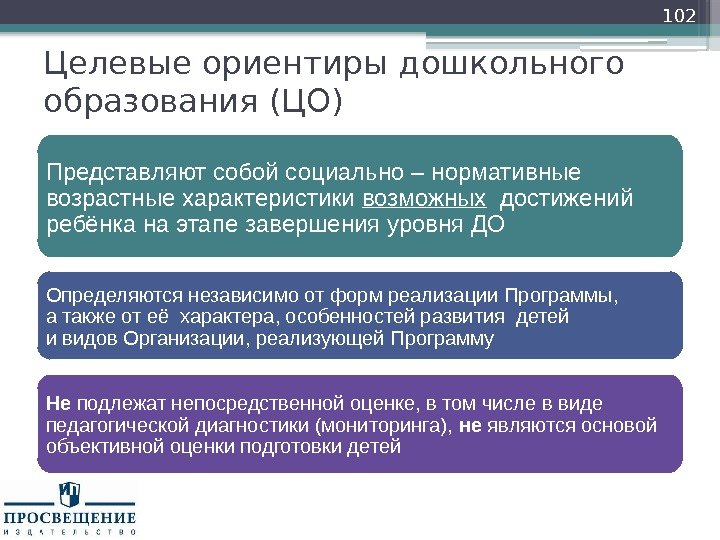 102

Целевые ориентиры дошкольного образования (ЦО)

Представляют собой социально – нормативные возрастные характеристики возможных достижений ребёнка на этапе завершения уровня ДО

Определяются независимо от форм реализации Программы, а также от её характера, особенностей развития детей и видов Организации, реализующей Программу

Не подлежат непосредственной оценке, в том числе в виде педагогической диагностики (мониторинга), не являются основой объективной оценки подготовки детей

ПРОСВЕЩЕНИЕ
ИЗДАТЕЛЬСТВО